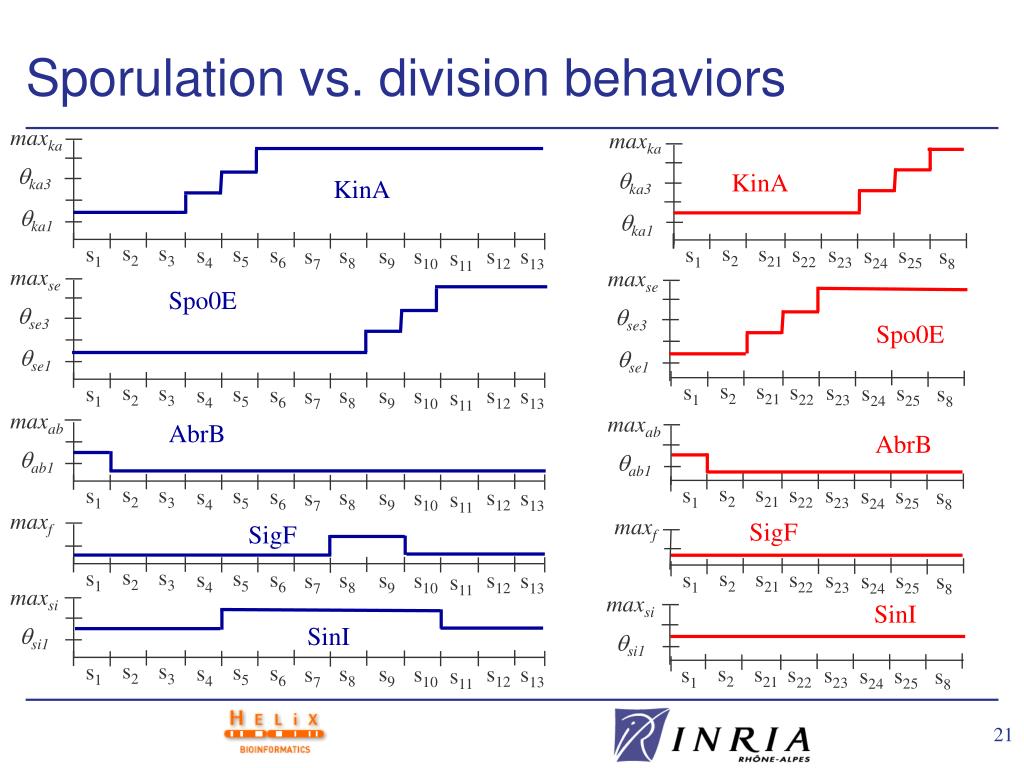 Sporulation vs. division behaviors

$max_{ka}$
$\theta_{ka3}$
$\theta_{ka1}$
KinA
$s_1$ $s_2$ $s_3$ $s_4$ $s_5$ $s_6$ $s_7$ $s_8$ $s_9$ $s_{10}$ $s_{11}$ $s_{12}$ $s_{13}$

$max_{se}$
$\theta_{se3}$
$\theta_{se1}$
Spo0E
$s_1$ $s_2$ $s_3$ $s_4$ $s_5$ $s_6$ $s_7$ $s_8$ $s_9$ $s_{10}$ $s_{11}$ $s_{12}$ $s_{13}$

$max_{ab}$
$\theta_{ab1}$
AbrB
$s_1$ $s_2$ $s_3$ $s_4$ $s_5$ $s_6$ $s_7$ $s_8$ $s_9$ $s_{10}$ $s_{11}$ $s_{12}$ $s_{13}$

$max_f$
SigF
$s_1$ $s_2$ $s_3$ $s_4$ $s_5$ $s_6$ $s_7$ $s_8$ $s_9$ $s_{10}$ $s_{11}$ $s_{12}$ $s_{13}$

$max_{si}$
$\theta_{si1}$
SinI
$s_1$ $s_2$ $s_3$ $s_4$ $s_5$ $s_6$ $s_7$ $s_8$ $s_9$ $s_{10}$ $s_{11}$ $s_{12}$ $s_{13}$

$max_{ka}$
$\theta_{ka3}$
$\theta_{ka1}$
KinA
$s_1$ $s_2$ $s_{21}$ $s_{22}$ $s_{23}$ $s_{24}$ $s_{25}$ $s_8$

$max_{se}$
$\theta_{se3}$
$\theta_{se1}$
Spo0E
$s_1$ $s_2$ $s_{21}$ $s_{22}$ $s_{23}$ $s_{24}$ $s_{25}$ $s_8$

$max_{ab}$
$\theta_{ab1}$
AbrB
$s_1$ $s_2$ $s_{21}$ $s_{22}$ $s_{23}$ $s_{24}$ $s_{25}$ $s_8$

$max_f$
SigF
$s_1$ $s_2$ $s_{21}$ $s_{22}$ $s_{23}$ $s_{24}$ $s_{25}$ $s_8$

$max_{si}$
$\theta_{si1}$
SinI
$s_1$ $s_2$ $s_{21}$ $s_{22}$ $s_{23}$ $s_{24}$ $s_{25}$ $s_8$

HELIX
BIOINFORMATICS
INRIA
RHÔNE-ALPES
21